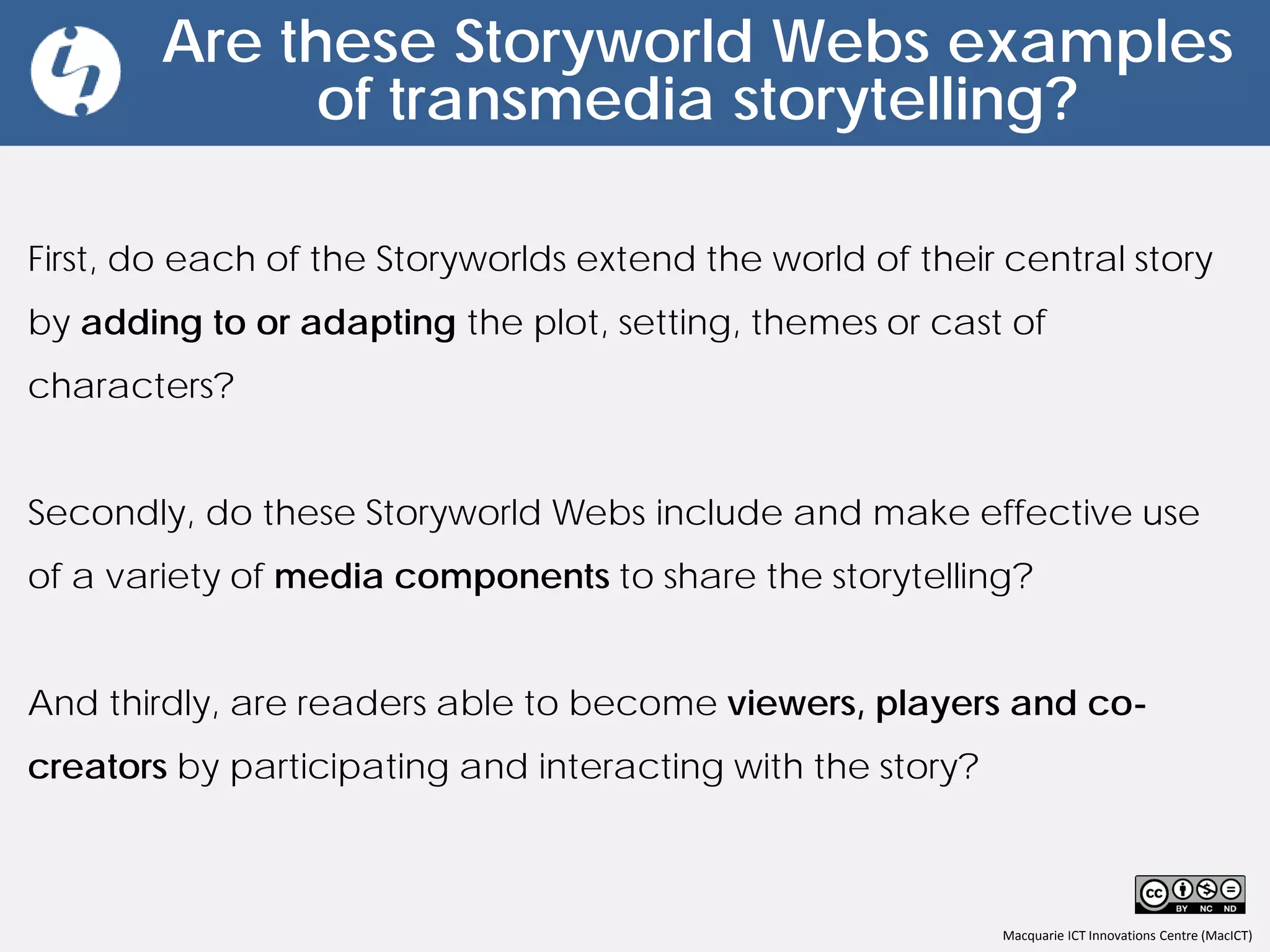 Are these Storyworld Webs examples of transmedia storytelling?

First, do each of the Storyworlds extend the world of their central story by adding to or adapting the plot, setting, themes or cast of characters?

Secondly, do these Storyworld Webs include and make effective use of a variety of media components to share the storytelling?

And thirdly, are readers able to become viewers, players and co-creators by participating and interacting with the story?

cc BY NC ND

Macquarie ICT Innovations Centre (MacICT)